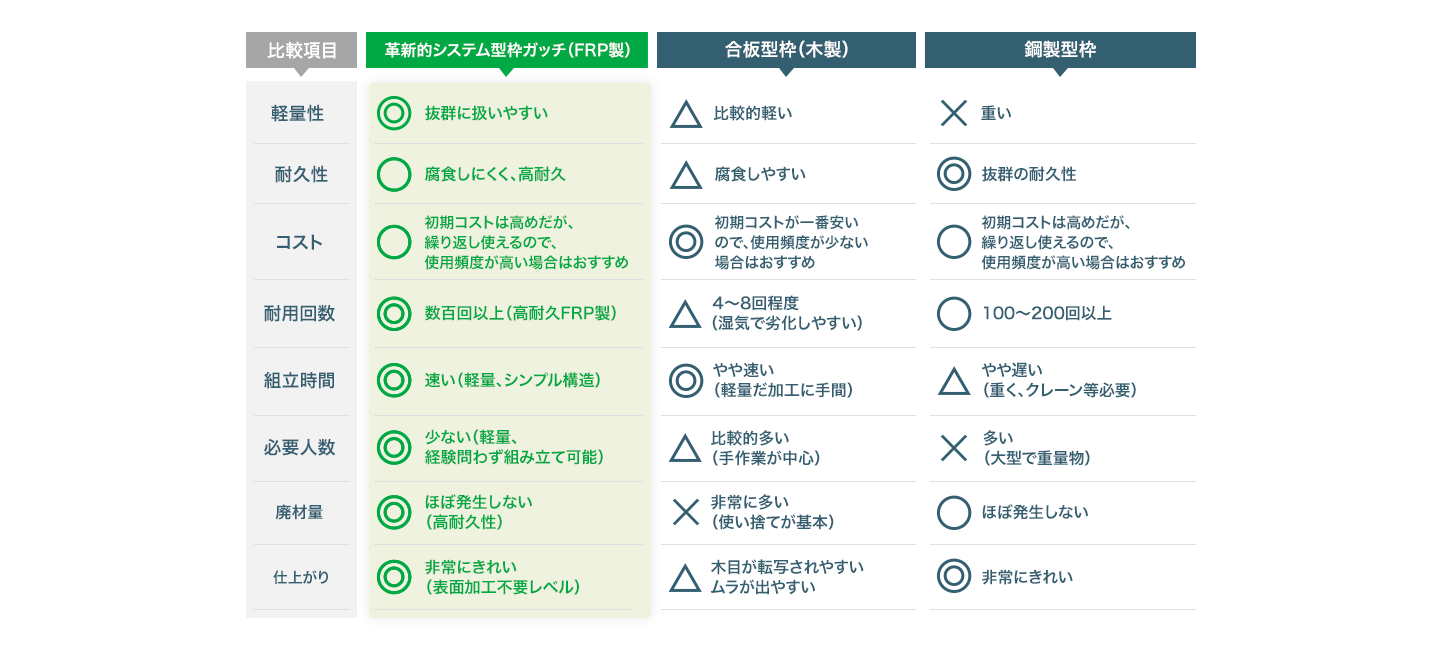 | 比較項目 | 革新的システム型枠ガッチ（FRP製） | 合板型枠（木製） | 鋼製型枠 |
|---|---|---|---|
| 軽量性 | ◎ 抜群に扱いやすい | △ 比較的軽い | × 重い |
| 耐久性 | ○ 腐食しにくく、高耐久 | △ 腐食しやすい | ◎ 抜群の耐久性 |
| コスト | ○ 初期コストは高めだが、繰り返し使えるので、使用頻度が高い場合はおすすめ | ◎ 初期コストが一番安いので、使用頻度が少ない場合はおすすめ | ○ 初期コストは高めだが、繰り返し使えるので、使用頻度が高い場合はおすすめ |
| 耐用回数 | ◎ 数百回以上（高耐久FRP製） | △ 4〜8回程度（湿気で劣化しやすい） | ○ 100〜200回以上 |
| 組立時間 | ◎ 速い（軽量、シンプル構造） | ◎ やや速い（軽量だ加工に手間） | △ やや遅い（重く、クレーン等必要） |
| 必要人数 | ◎ 少ない（軽量、経験問わず組み立て可能） | △ 比較的多い（手作業が中心） | × 多い（大型で重量物） |
| 廃材量 | ◎ ほぼ発生しない（高耐久性） | × 非常に多い（使い捨てが基本） | ○ ほぼ発生しない |
| 仕上がり | ◎ 非常にきれい（表面加工不要レベル） | △ 木目が転写されやすいムラが出やすい | ◎ 非常にきれい |